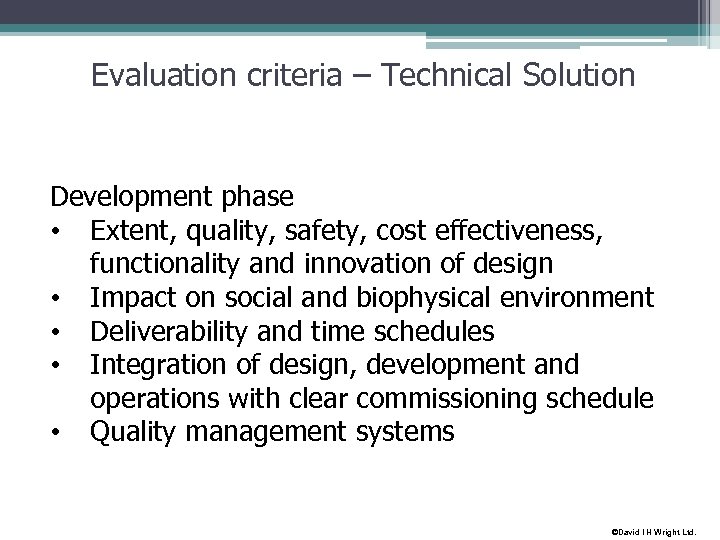 Evaluation criteria – Technical Solution

Development phase
• Extent, quality, safety, cost effectiveness, functionality and innovation of design
• Impact on social and biophysical environment
• Deliverability and time schedules
• Integration of design, development and operations with clear commissioning schedule
• Quality management systems

©David I H Wright Ltd.